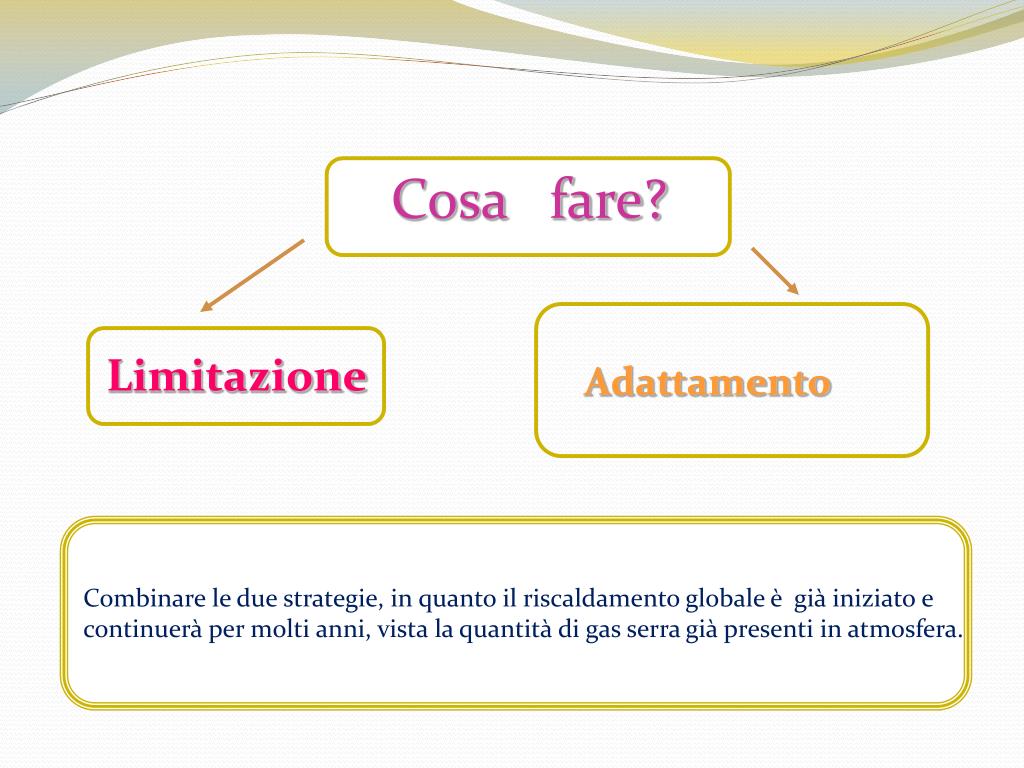 Cosa fare?

Limitazione

Adattamento

Combinare le due strategie, in quanto il riscaldamento globale è già iniziato e continuerà per molti anni, vista la quantità di gas serra già presenti in atmosfera.